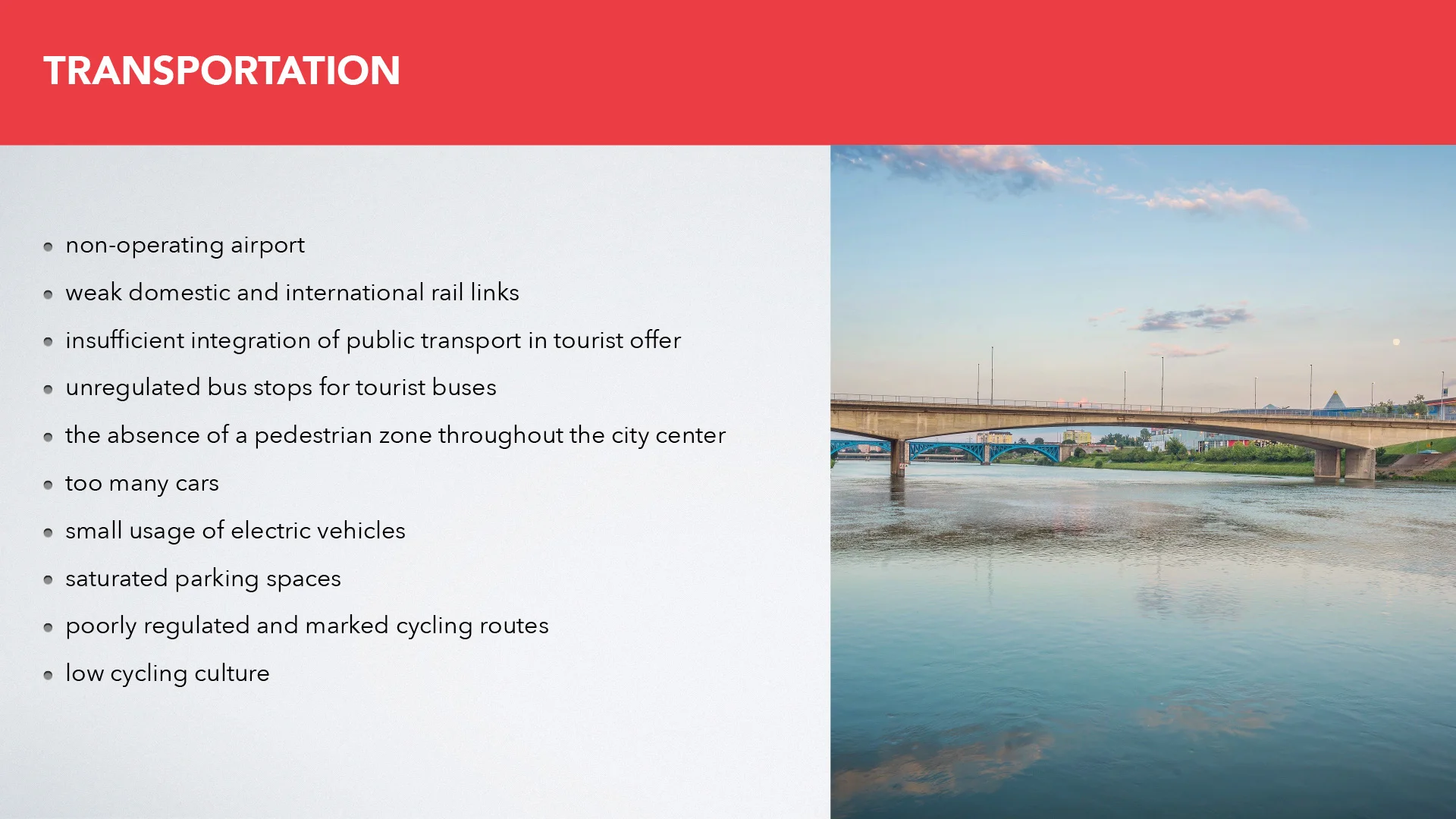 TRANSPORTATION

- non-operating airport
- weak domestic and international rail links
- insufficient integration of public transport in tourist offer
- unregulated bus stops for tourist buses
- the absence of a pedestrian zone throughout the city center
- too many cars
- small usage of electric vehicles
- saturated parking spaces
- poorly regulated and marked cycling routes
- low cycling culture